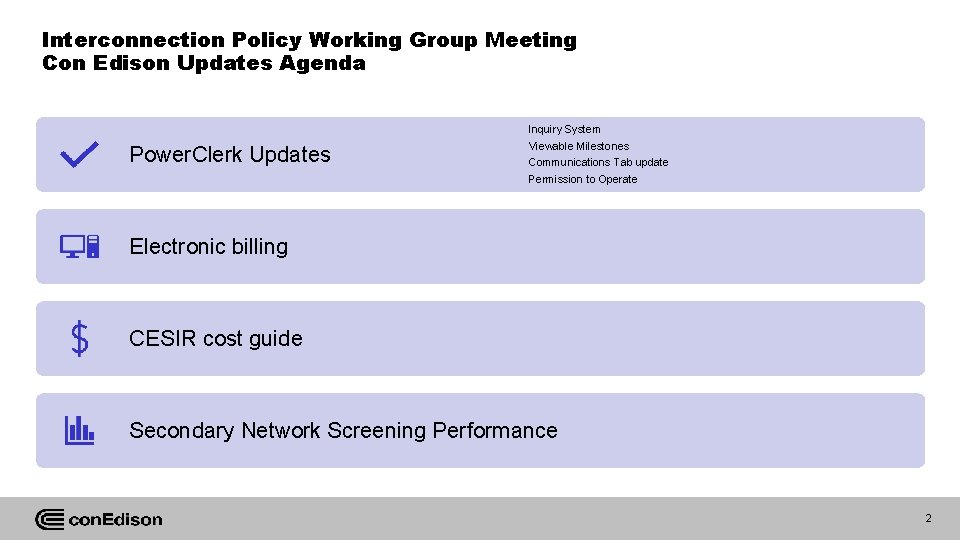 Interconnection Policy Working Group Meeting
Con Edison Updates Agenda

PowerClerk Updates

Inquiry System
Viewable Milestones
Communications Tab update
Permission to Operate

Electronic billing

$

CESIR cost guide

Secondary Network Screening Performance

conEdison

2